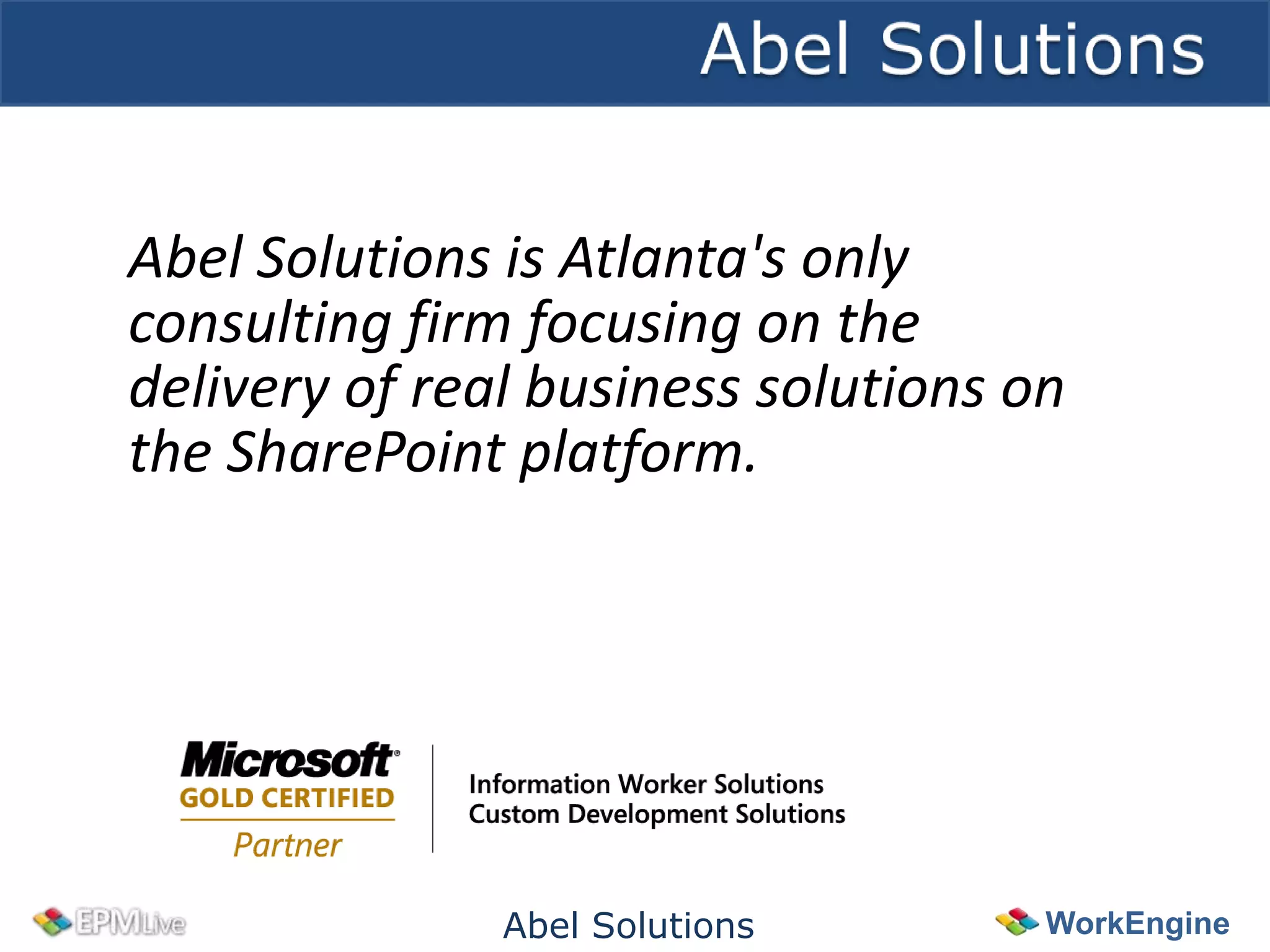 Abel Solutions

Abel Solutions is Atlanta's only consulting firm focusing on the delivery of real business solutions on the SharePoint platform.

Microsoft®
GOLD CERTIFIED
Partner

Information Worker Solutions
Custom Development Solutions

EPMLive

Abel Solutions

WorkEngine